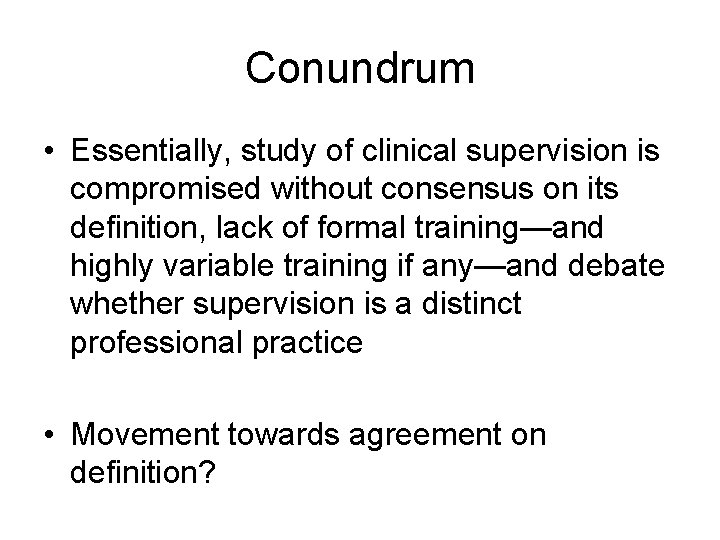 Conundrum

• Essentially, study of clinical supervision is compromised without consensus on its definition, lack of formal training—and highly variable training if any—and debate whether supervision is a distinct professional practice

• Movement towards agreement on definition?